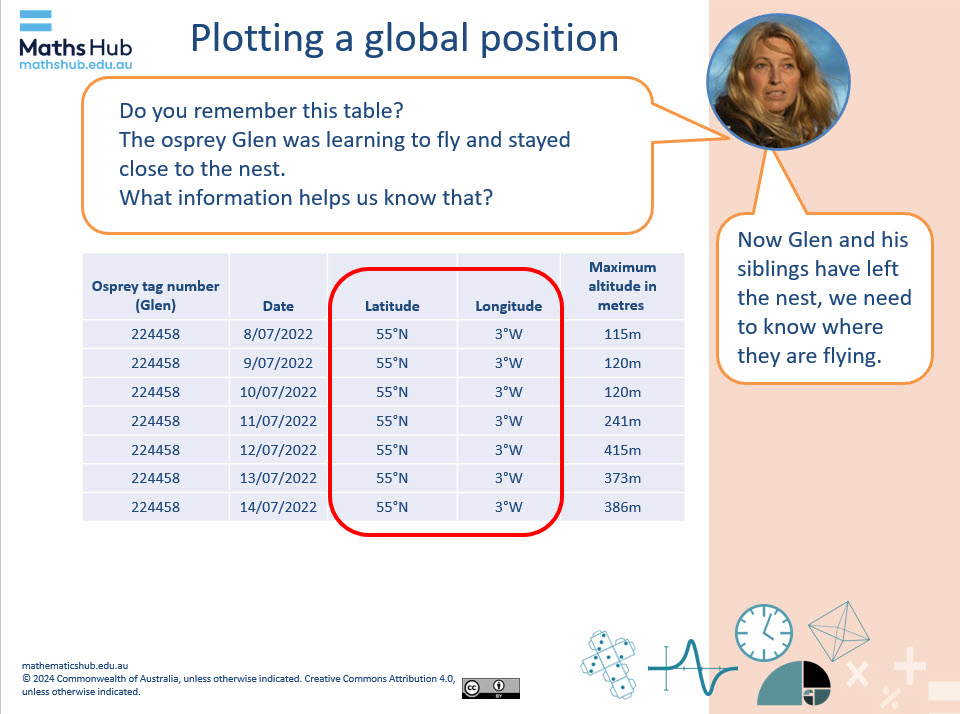 Maths Hub
mathshub.edu.au

Plotting a global position

Do you remember this table?
The osprey Glen was learning to fly and stayed close to the nest.
What information helps us know that?

Now Glen and his siblings have left the nest, we need to know where they are flying.

| Osprey tag number (Glen) | Date | Latitude | Longitude | Maximum altitude in metres |
|---|---|---|---|---|
| 224458 | 8/07/2022 | 55°N | 3°W | 115m |
| 224458 | 9/07/2022 | 55°N | 3°W | 120m |
| 224458 | 10/07/2022 | 55°N | 3°W | 120m |
| 224458 | 11/07/2022 | 55°N | 3°W | 241m |
| 224458 | 12/07/2022 | 55°N | 3°W | 415m |
| 224458 | 13/07/2022 | 55°N | 3°W | 373m |
| 224458 | 14/07/2022 | 55°N | 3°W | 386m |

mathematicshub.edu.au
© 2024 Commonwealth of Australia, unless otherwise indicated. Creative Commons Attribution 4.0, unless otherwise indicated.
cc BY